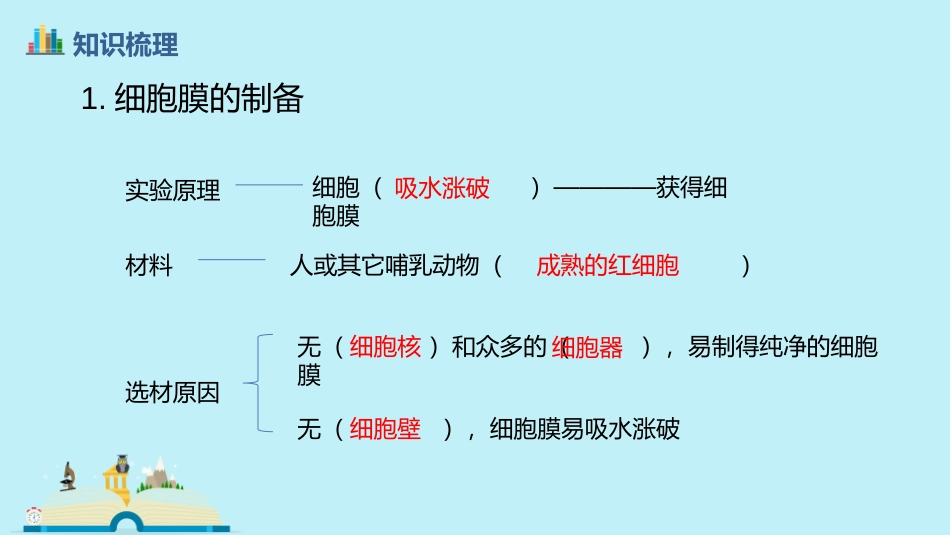 知识梳理

1.细胞膜的制备

实验原理

细胞（吸水涨破）————获得细胞膜

材料

人或其它哺乳动物（成熟的红细胞）

选材原因

无（细胞核）和众多的（细胞器），易制得纯净的细胞膜

无（细胞壁），细胞膜易吸水涨破